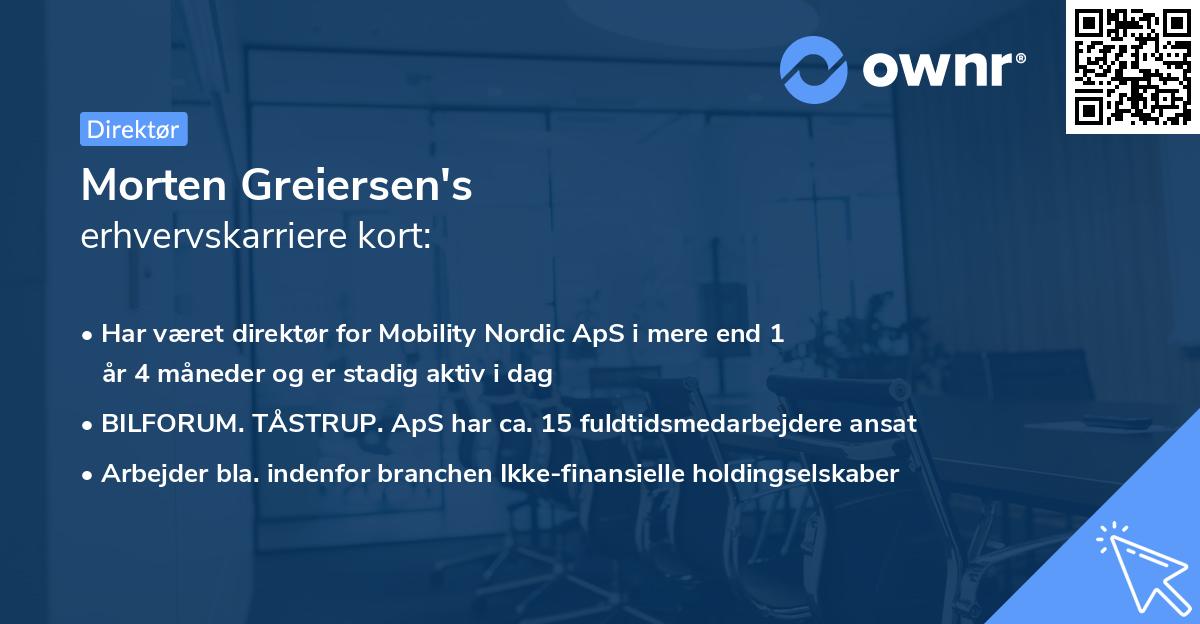 ownr®

Direktør

Morten Greiersen's
erhvervskarriere kort:

• Har været direktør for Mobility Nordic ApS i mere end 1 år 4 måneder og er stadig aktiv i dag

• BILFORUM. TÅSTRUP. ApS har ca. 15 fuldtidsmedarbejdere ansat

• Arbejder bla. indenfor branchen Ikke-finansielle holdingselskaber